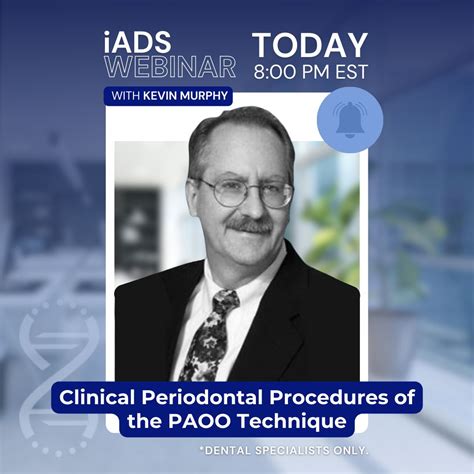 iADS WEBINAR

TODAY
8:00 PM EST

WITH KEVIN MURPHY

Clinical Periodontal Procedures of the PAOO Technique

*DENTAL SPECIALISTS ONLY.